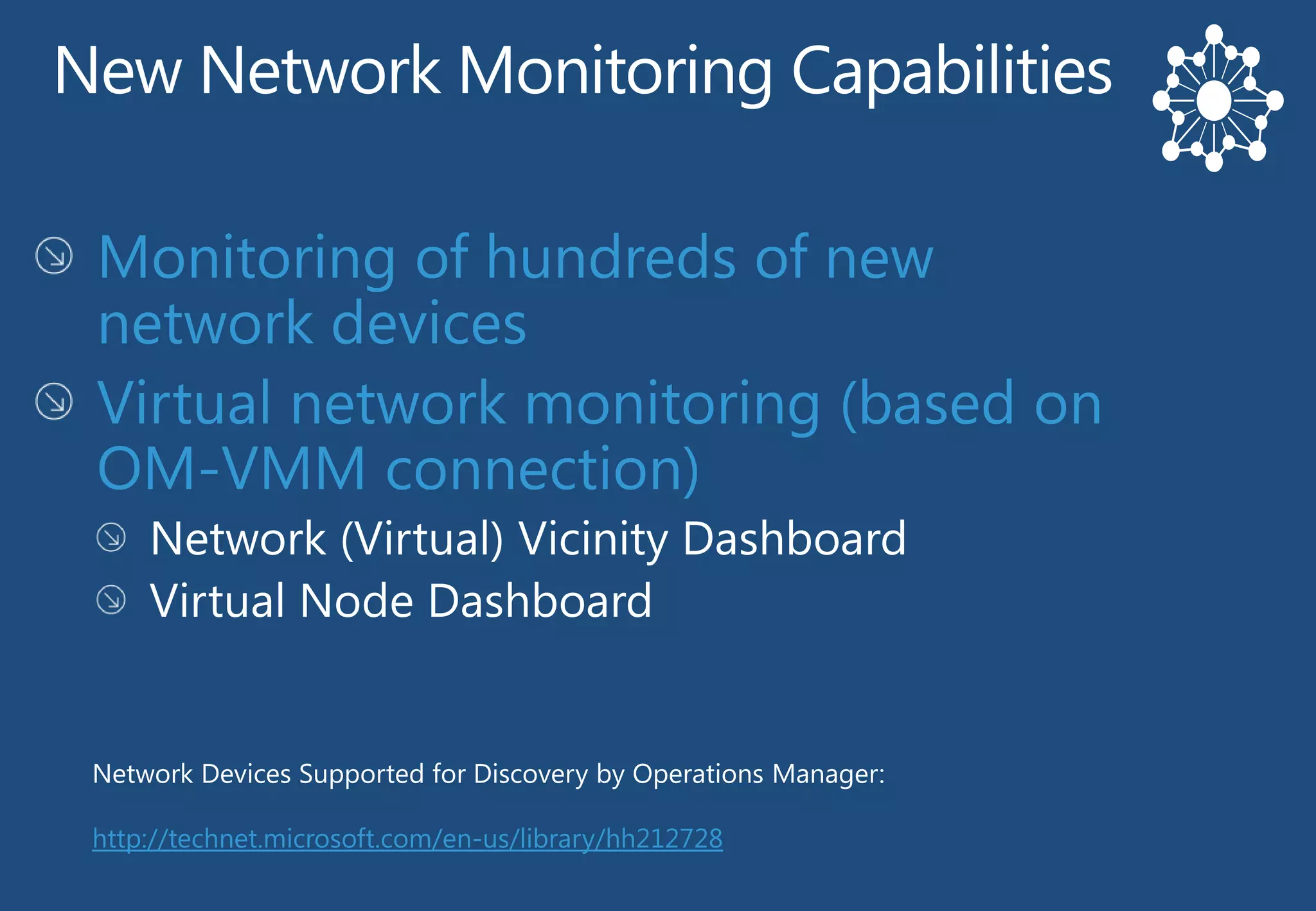 New Network Monitoring Capabilities

Monitoring of hundreds of new network devices

Virtual network monitoring (based on OM-VMM connection)

Network (Virtual) Vicinity Dashboard

Virtual Node Dashboard

Network Devices Supported for Discovery by Operations Manager:

http://technet.microsoft.com/en-us/library/hh212728